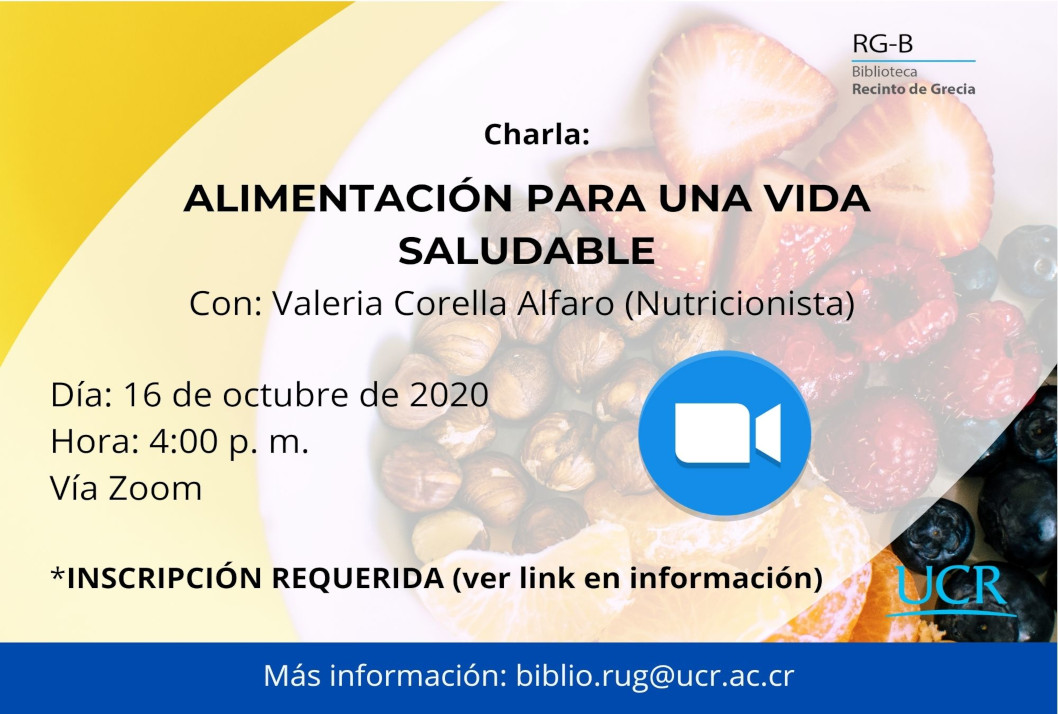 RG-B
Biblioteca
Recinto de Grecia

Charla:

ALIMENTACIÓN PARA UNA VIDA SALUDABLE

Con: Valeria Corella Alfaro (Nutricionista)

Día: 16 de octubre de 2020
Hora: 4:00 p. m.
Vía Zoom

*INSCRIPCIÓN REQUERIDA (ver link en información)

UCR

Más información: biblio.rug@ucr.ac.cr